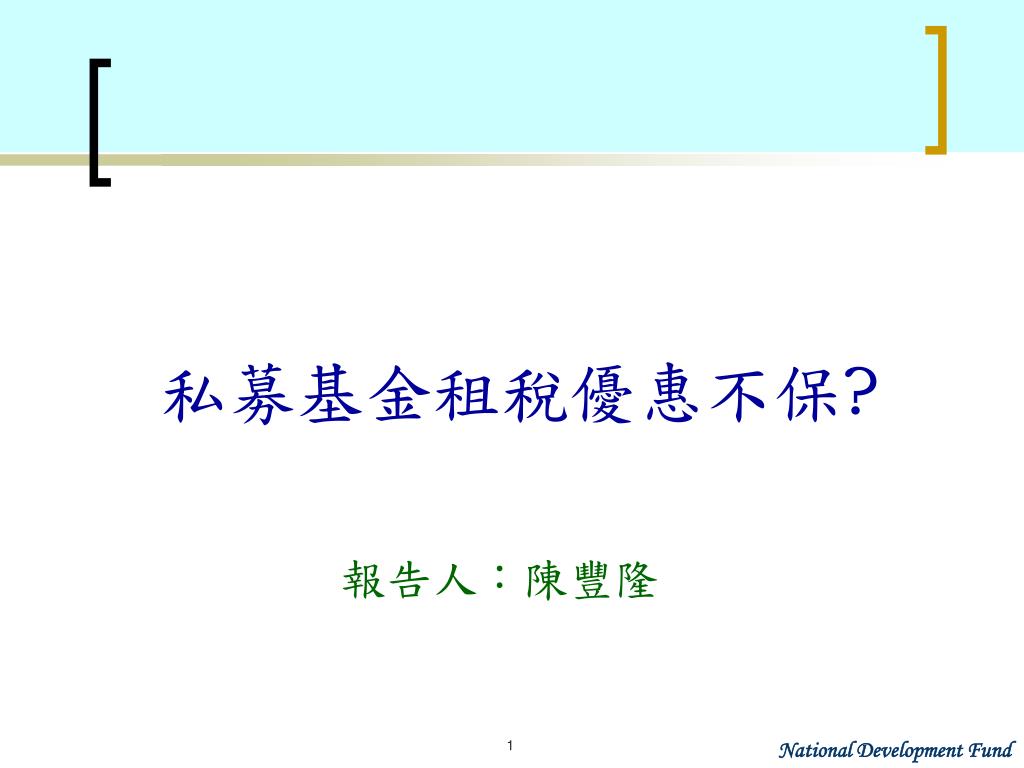 私募基金租稅優惠不保?

報告人：陳豐隆

1

National Development Fund